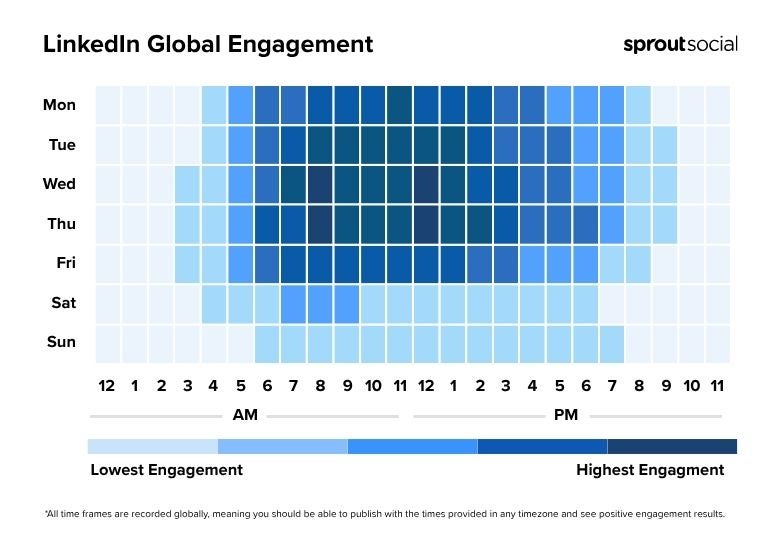 LinkedIn Global Engagement

sproutsocial

Mon
Tue
Wed
Thu
Fri
Sat
Sun

12 1 2 3 4 5 6 7 8 9 10 11 12 1 2 3 4 5 6 7 8 9 10 11

AM

PM

Lowest Engagement

Highest Engagment

*All time frames are recorded globally, meaning you should be able to publish with the times provided in any timezone and see positive engagement results.